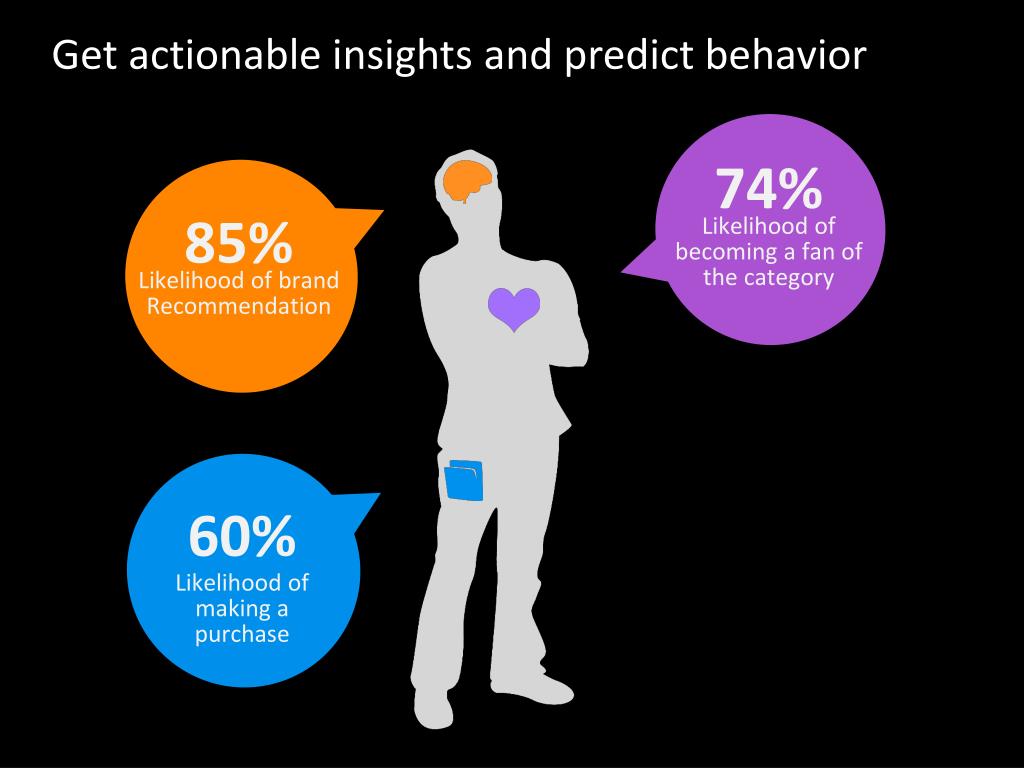 Get actionable insights and predict behavior

85%
Likelihood of brand Recommendation

74%
Likelihood of becoming a fan of the category

60%
Likelihood of making a purchase